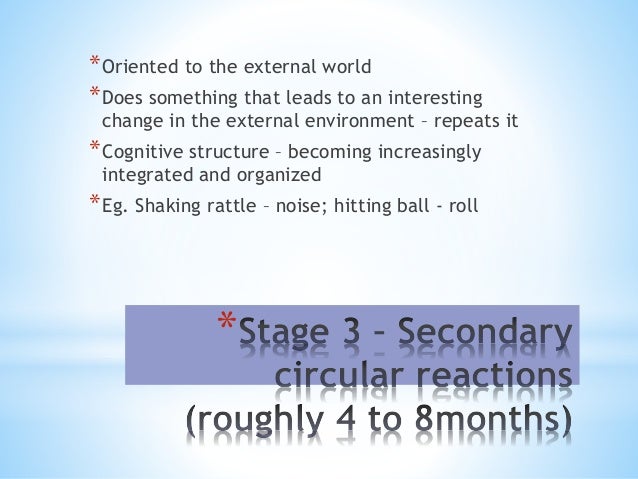 *Oriented to the external world

*Does something that leads to an interesting change in the external environment – repeats it

*Cognitive structure – becoming increasingly integrated and organized

*Eg. Shaking rattle – noise; hitting ball - roll

*Stage 3 – Secondary circular reactions (roughly 4 to 8months)